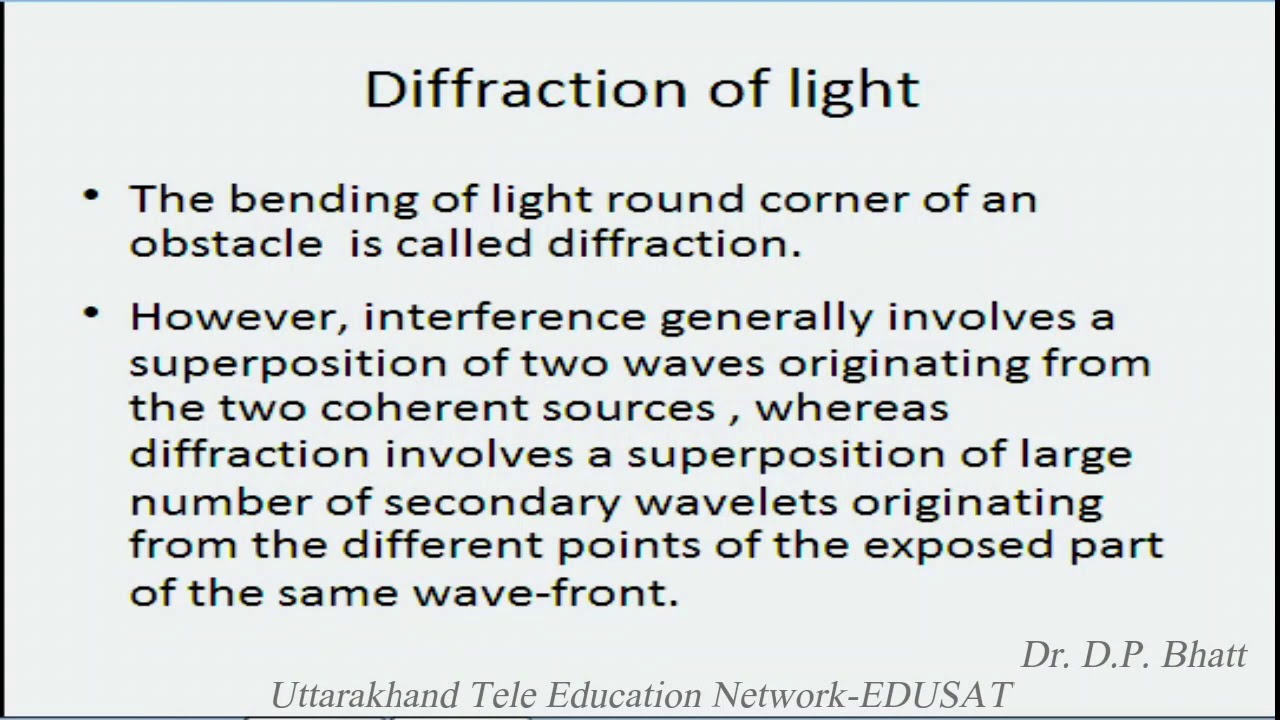 Diffraction of light

• The bending of light round corner of an obstacle is called diffraction.

• However, interference generally involves a superposition of two waves originating from the two coherent sources , whereas diffraction involves a superposition of large number of secondary wavelets originating from the different points of the exposed part of the same wave-front.

Dr. D.P. Bhatt

Uttarakhand Tele Education Network-EDUSAT